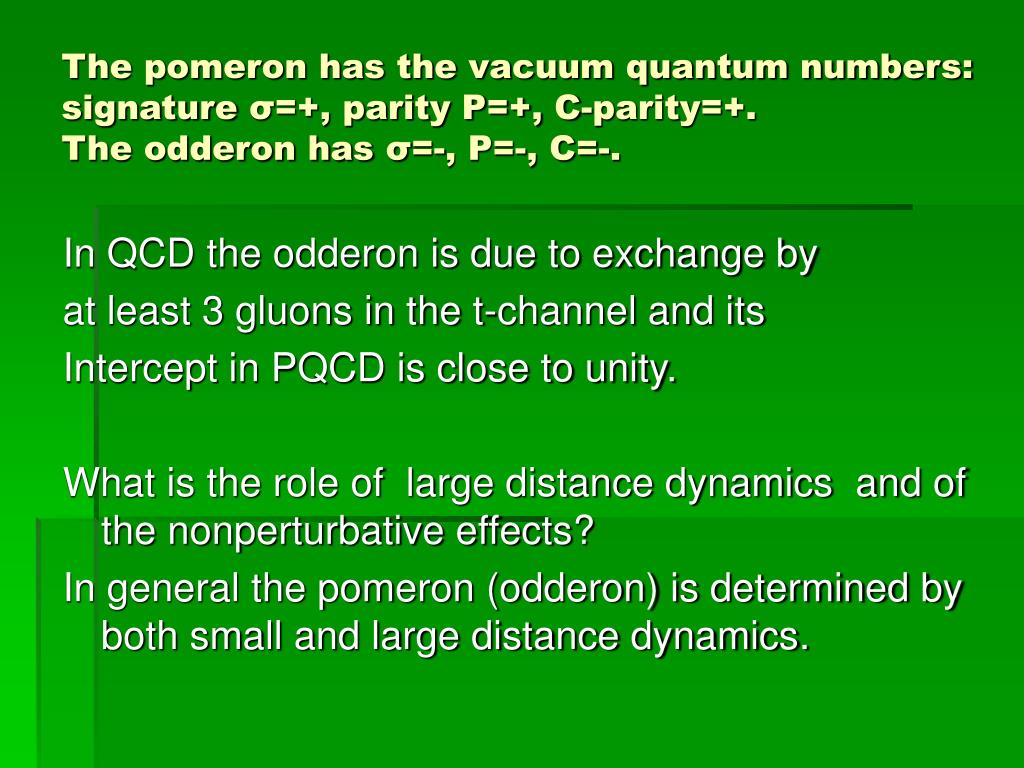 The pomeron has the vacuum quantum numbers: signature σ=+, parity P=+, C-parity=+.
The odderon has σ=-, P=-, C=-.

In QCD the odderon is due to exchange by
at least 3 gluons in the t-channel and its
Intercept in PQCD is close to unity.

What is the role of large distance dynamics and of the nonperturbative effects?
In general the pomeron (odderon) is determined by both small and large distance dynamics.